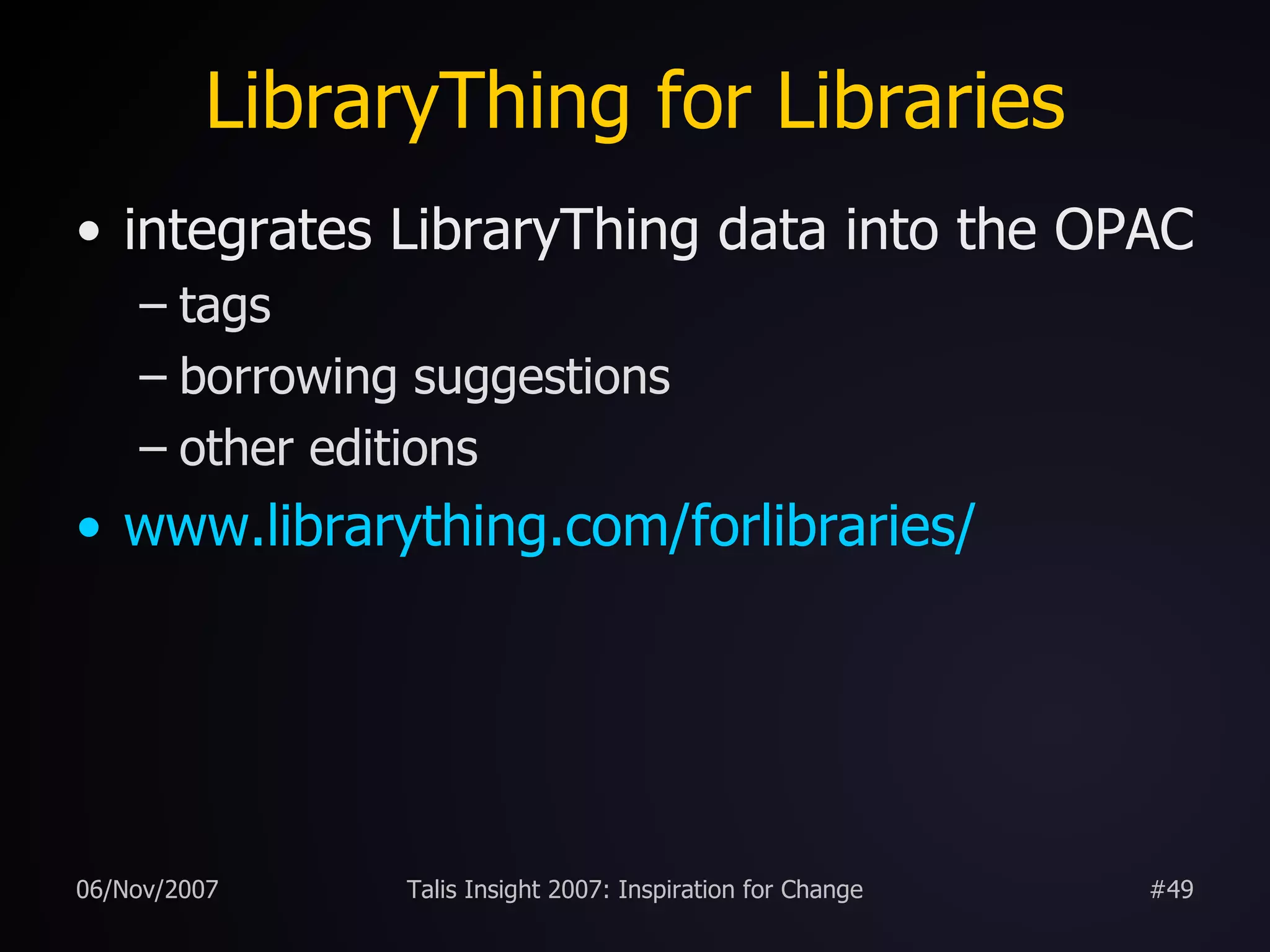 LibraryThing for Libraries

• integrates LibraryThing data into the OPAC
– tags
– borrowing suggestions
– other editions
• www.librarything.com/forlibraries/

06/Nov/2007 Talis Insight 2007: Inspiration for Change #49